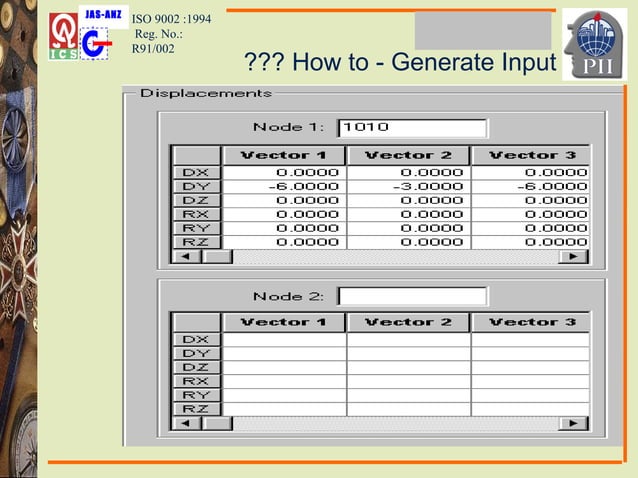 JAS-ANZ
ICS
ISO 9002 :1994
Reg. No.:
R91/002

PII

??? How to - Generate Input

Displacements

Node 1: 1010

| | Vector 1 | Vector 2 | Vector 3 |
|---|---|---|---|
| DX | 0.0000 | 0.0000 | 0.0000 |
| DY | -6.0000 | -3.0000 | -6.0000 |
| DZ | 0.0000 | 0.0000 | 0.0000 |
| RX | 0.0000 | 0.0000 | 0.0000 |
| RY | 0.0000 | 0.0000 | 0.0000 |
| RZ | 0.0000 | 0.0000 | 0.0000 |

Node 2:

| | Vector 1 | Vector 2 | Vector 3 |
|---|---|---|---|
| DX | | | |
| DY | | | |
| DZ | | | |
| RX | | | |
| RY | | | |
| RZ | | | |